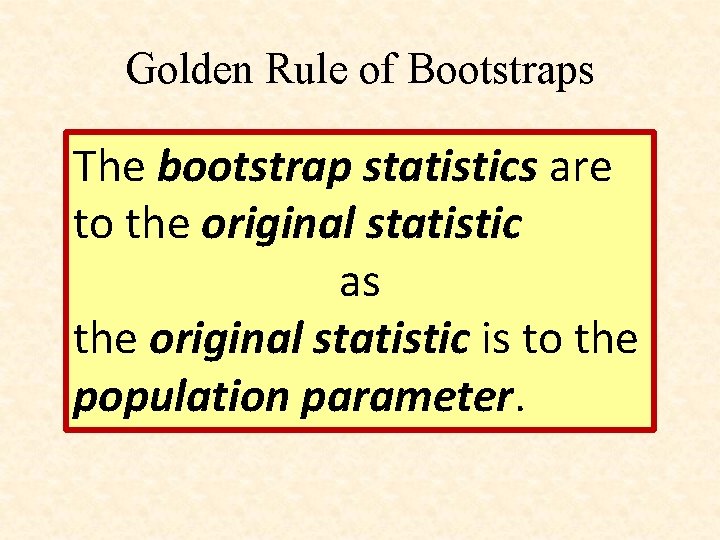 Golden Rule of Bootstraps

The bootstrap statistics are to the original statistic

as

the original statistic is to the population parameter.